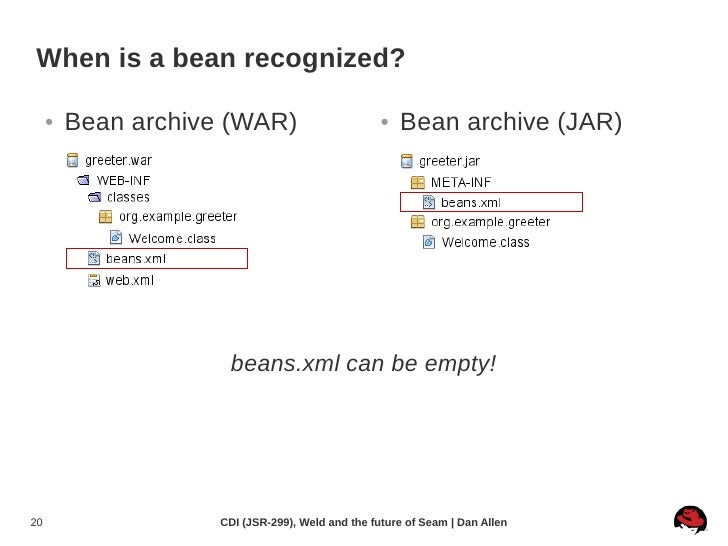 When is a bean recognized?

• Bean archive (WAR)

greeter.war
WEB-INF
classes
org.example.greeter
Welcome.class
beans.xml
web.xml

• Bean archive (JAR)

greeter.jar
META-INF
beans.xml
org.example.greeter
Welcome.class

beans.xml can be empty!

20

CDI (JSR-299), Weld and the future of Seam | Dan Allen